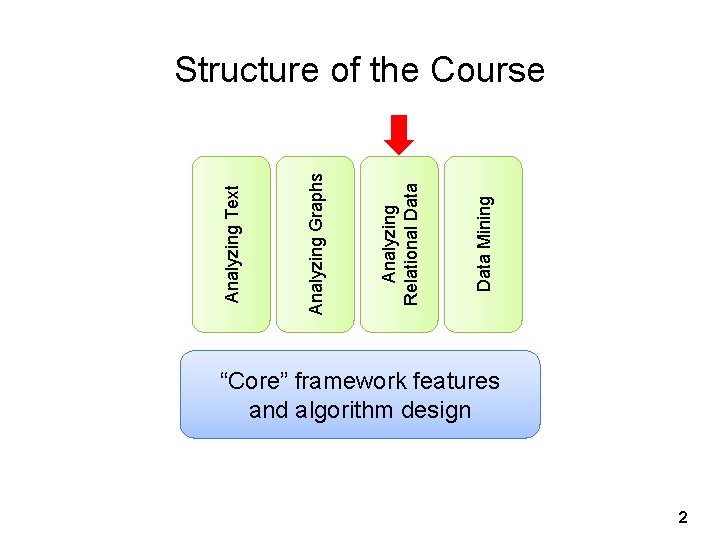 Structure of the Course

Analyzing Text

Analyzing Graphs

Analyzing Relational Data

Data Mining

“Core” framework features and algorithm design

2